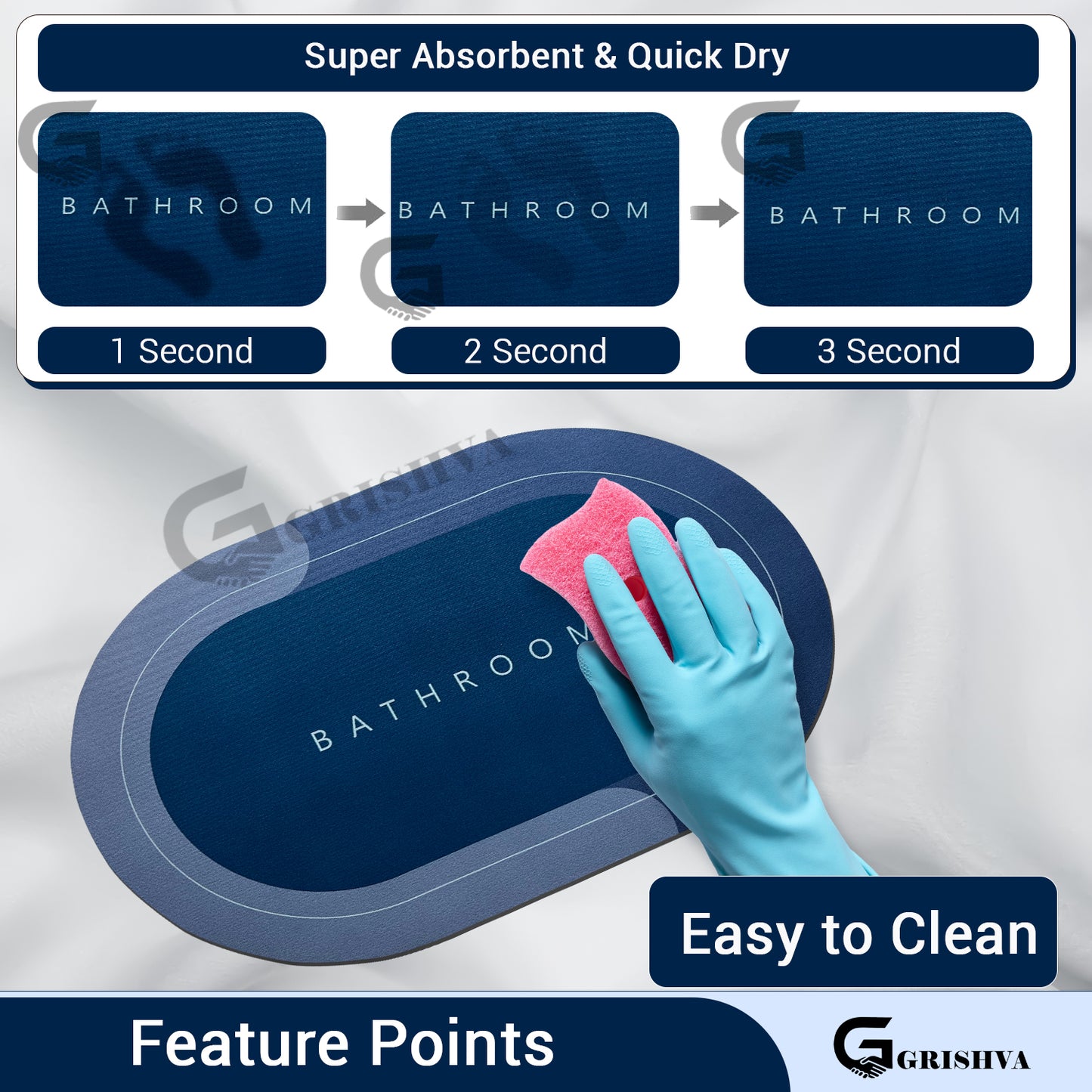 Super Absorbent & Quick Dry

BATHROOM

BATHROOM

BATHROOM

1 Second

2 Second

3 Second

GRISHVA

BATHROOM

Easy to Clean

Feature Points

GRISHVA